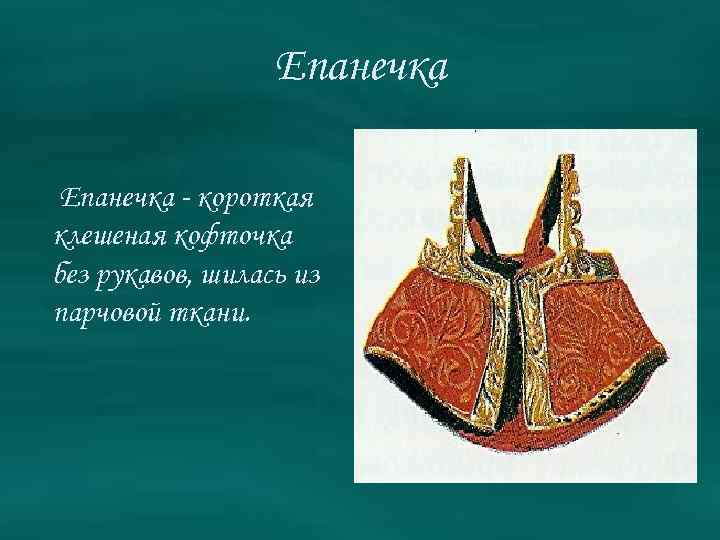 Епанечка

Епанечка - короткая клешеная кофточка без рукавов, шилась из парчовой ткани.